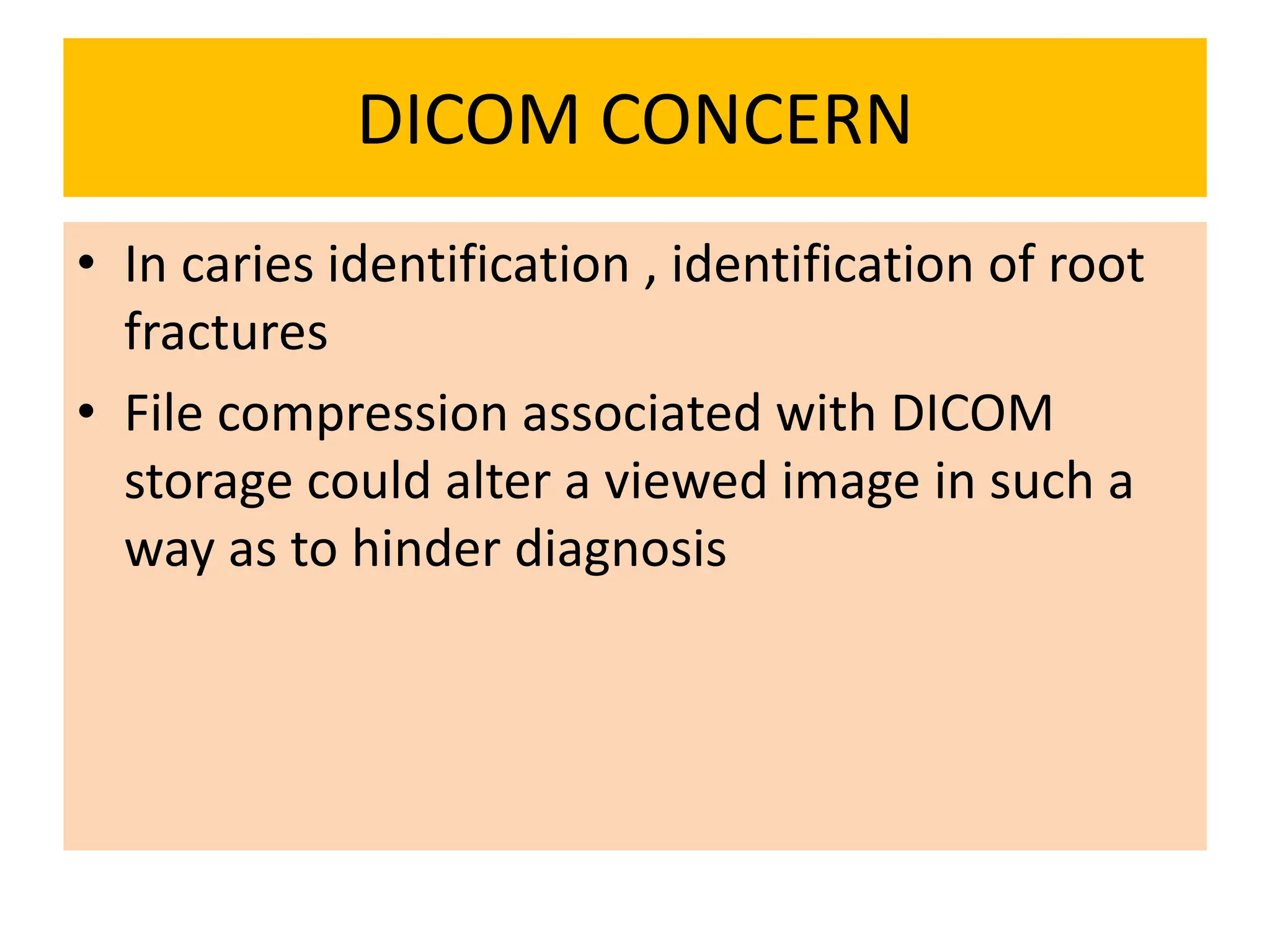 DICOM CONCERN

• In caries identification , identification of root fractures

• File compression associated with DICOM storage could alter a viewed image in such a way as to hinder diagnosis